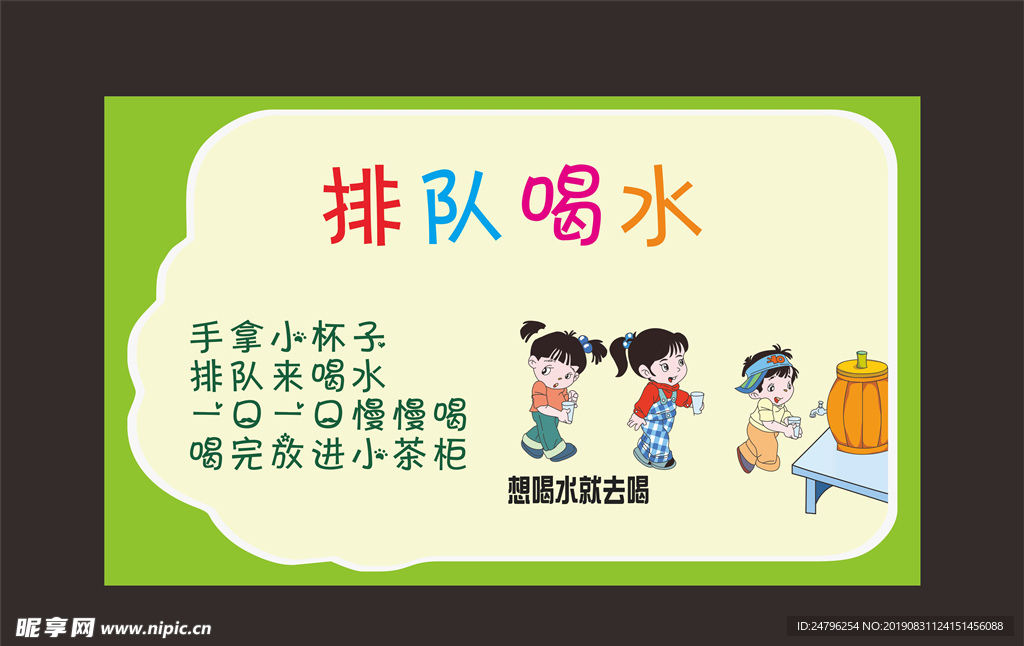 排队喝水

手拿小杯子
排队来喝水
一口一口慢慢喝
喝完放进小茶柜

想喝水就去喝

昵享网 www.nipic.cn

ID:24796254 NO:20190831124151456088